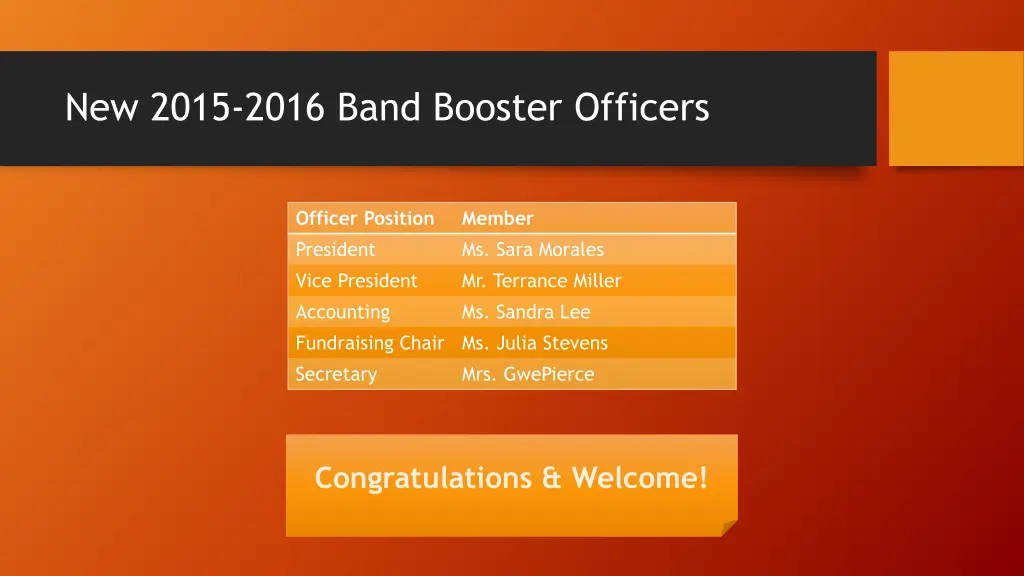 New 2015-2016 Band Booster Officers

| Officer Position | Member |
|---|---|
| President | Ms. Sara Morales |
| Vice President | Mr. Terrance Miller |
| Accounting | Ms. Sandra Lee |
| Fundraising Chair | Ms. Julia Stevens |
| Secretary | Mrs. GwePierce |

Congratulations & Welcome!